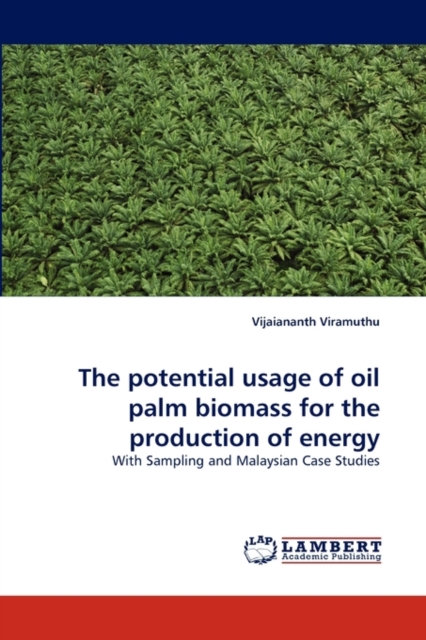 Vijaiananth Viramuthu

The potential usage of oil palm biomass for the production of energy

With Sampling and Malaysian Case Studies

LAP LAMBERT Academic Publishing